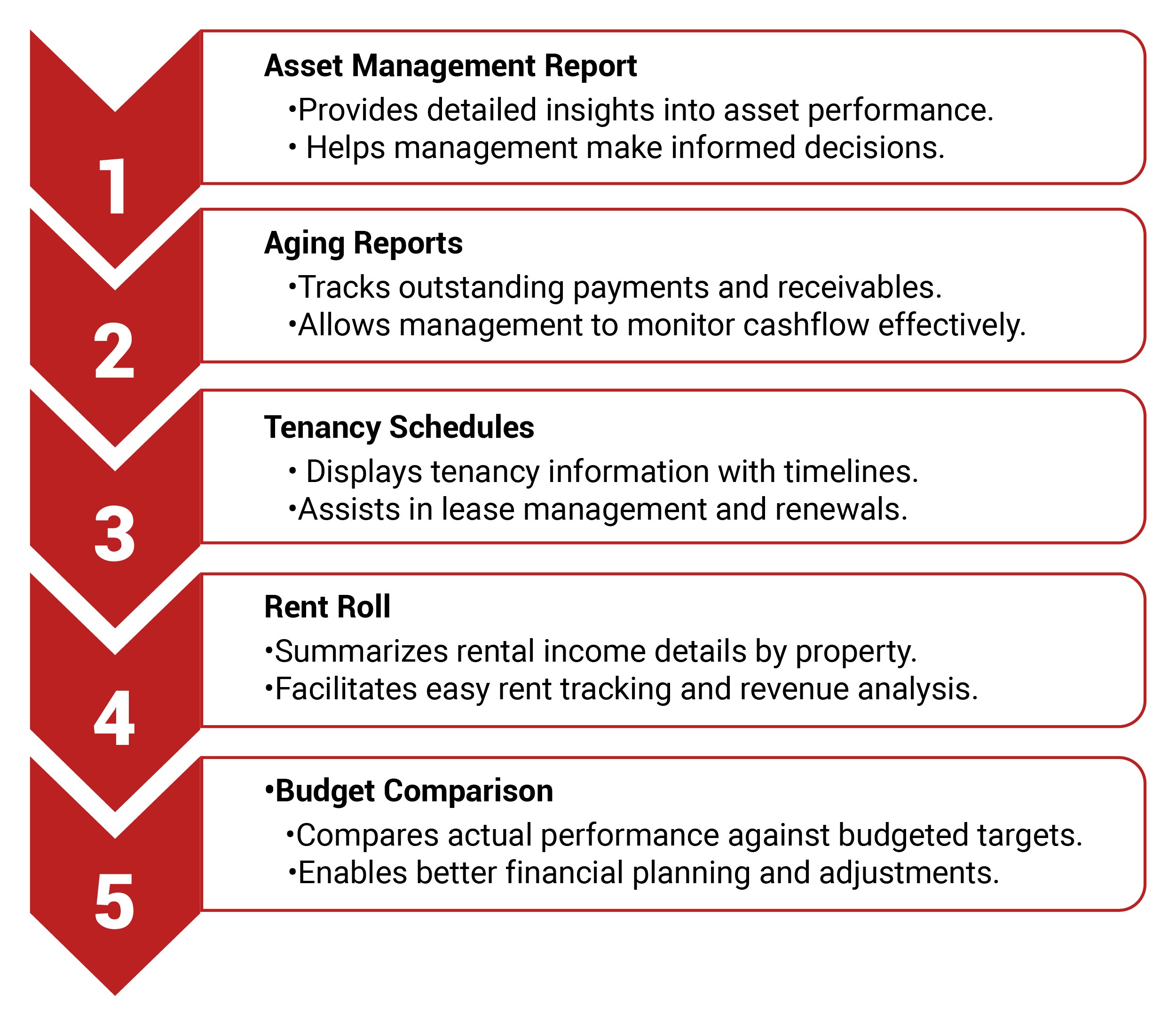 1

Asset Management Report

•Provides detailed insights into asset performance.

• Helps management make informed decisions.

2

Aging Reports

•Tracks outstanding payments and receivables.

•Allows management to monitor cashflow effectively.

3

Tenancy Schedules

• Displays tenancy information with timelines.

•Assists in lease management and renewals.

4

Rent Roll

•Summarizes rental income details by property.

•Facilitates easy rent tracking and revenue analysis.

5

•Budget Comparison

•Compares actual performance against budgeted targets.

•Enables better financial planning and adjustments.